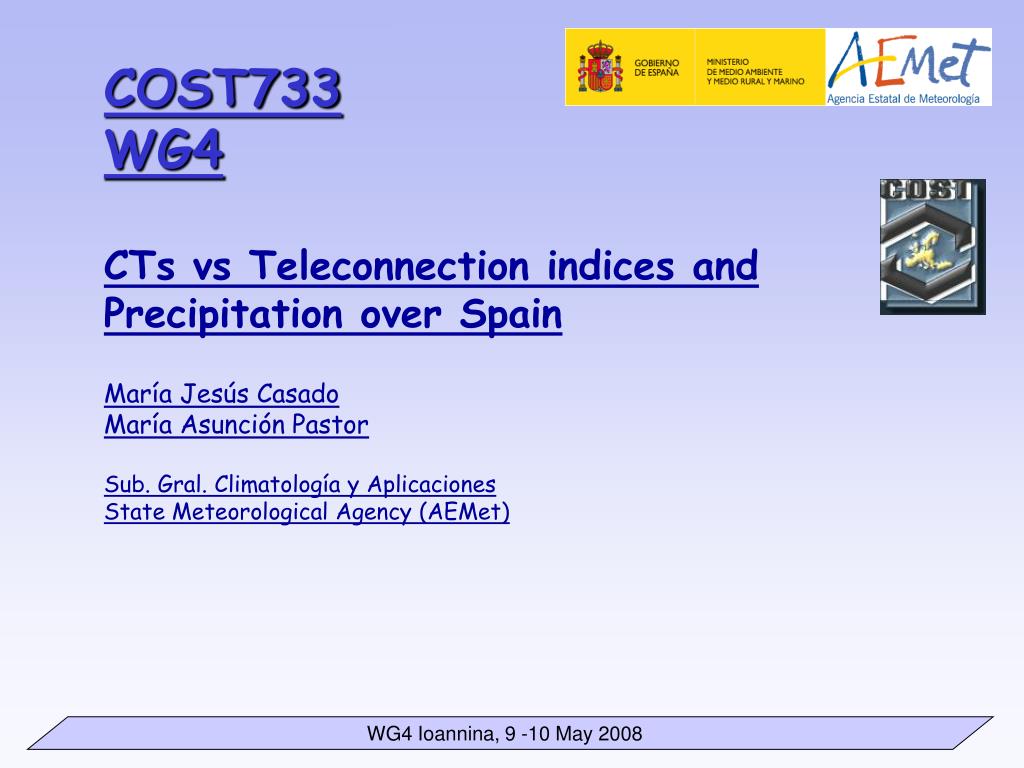 COST733
WG4

GOBIERNO DE ESPAÑA
MINISTERIO DE MEDIO AMBIENTE Y MEDIO RURAL Y MARINO
AEMet
Agencia Estatal de Meteorología

COST

CTs vs Teleconnection indices and Precipitation over Spain

María Jesús Casado
María Asunción Pastor

Sub. Gral. Climatología y Aplicaciones
State Meteorological Agency (AEMet)

WG4 Ioannina, 9 -10 May 2008